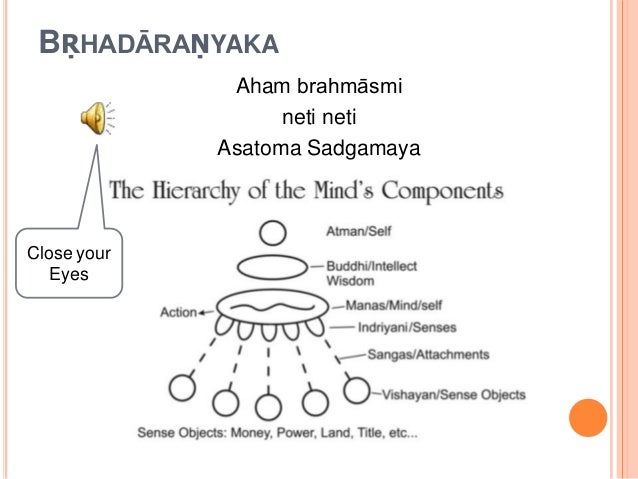 BṚHADĀRAṆYAKA

Aham brahmāsmi
neti neti
Asatoma Sadgamaya

Close your Eyes

The Hierarchy of the Mind's Components

Atman/Self

Buddhi/Intellect Wisdom

Action

Manas/Mind/self

Indriyani/Senses

Sangas/Attachments

Vishayan/Sense Objects

Sense Objects: Money, Power, Land, Title, etc...